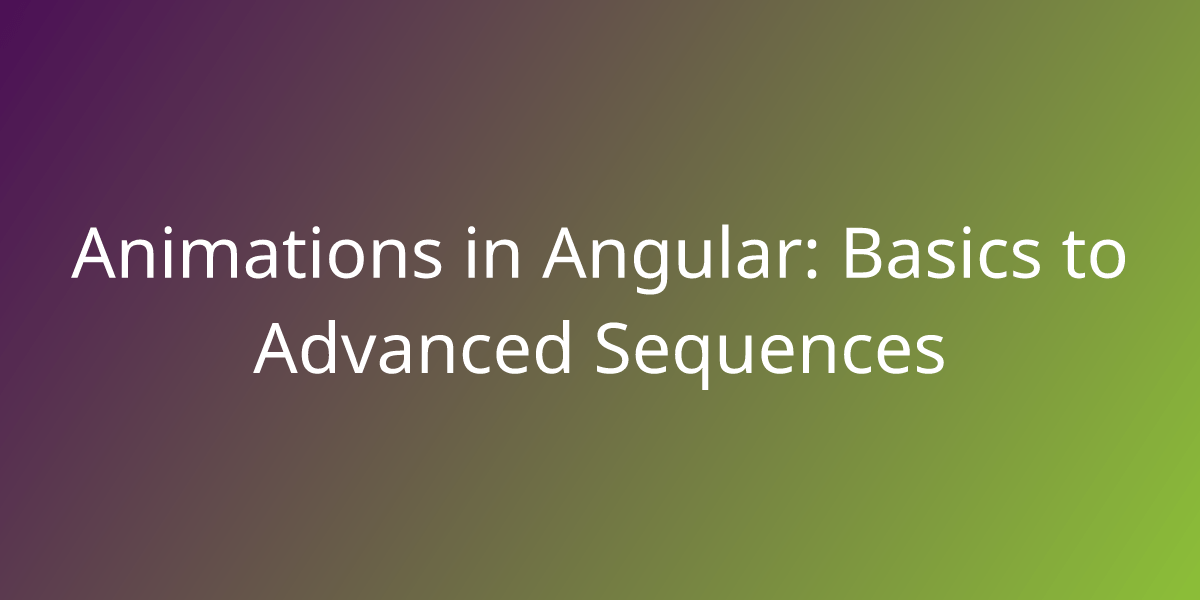 Animations in Angular: Basics to Advanced Sequences